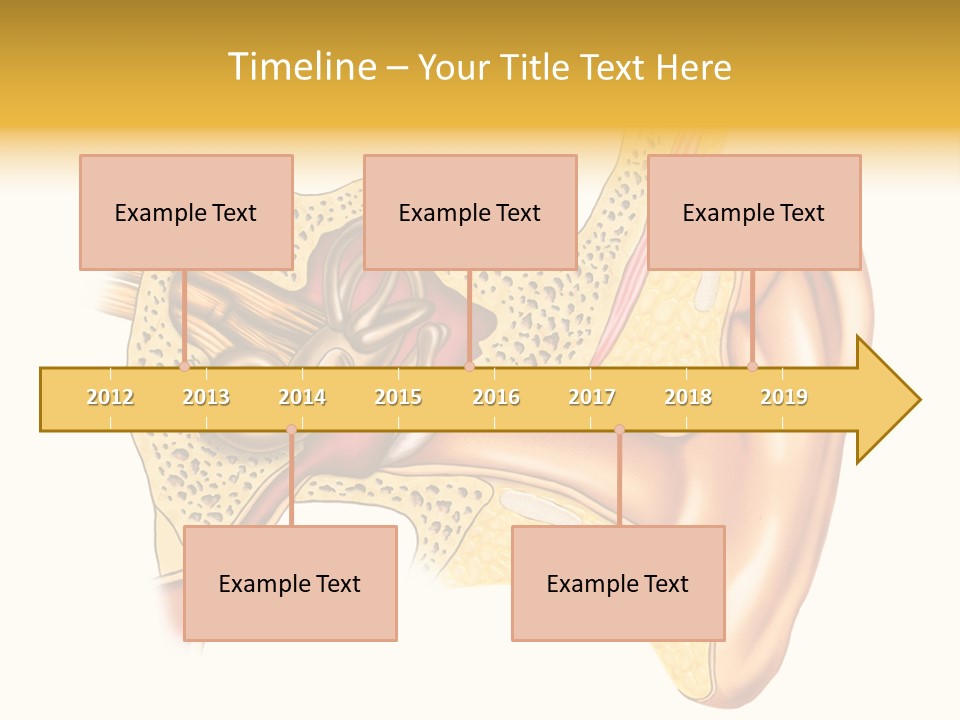 Timeline – Your Title Text Here

Example Text

Example Text

Example Text

2012 2013 2014 2015 2016 2017 2018 2019

Example Text

Example Text